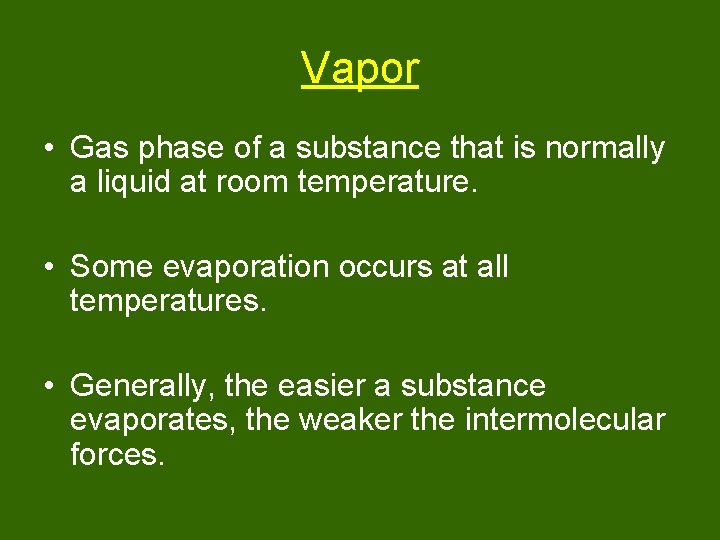 Vapor

• Gas phase of a substance that is normally a liquid at room temperature.

• Some evaporation occurs at all temperatures.

• Generally, the easier a substance evaporates, the weaker the intermolecular forces.